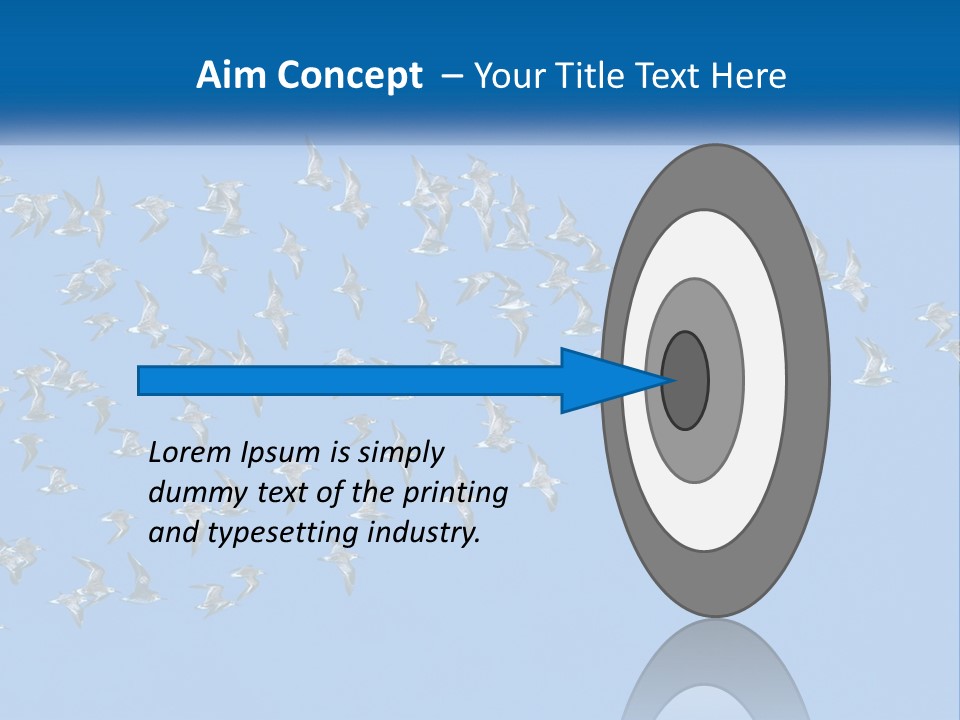 Aim Concept – Your Title Text Here

Lorem Ipsum is simply dummy text of the printing and typesetting industry.